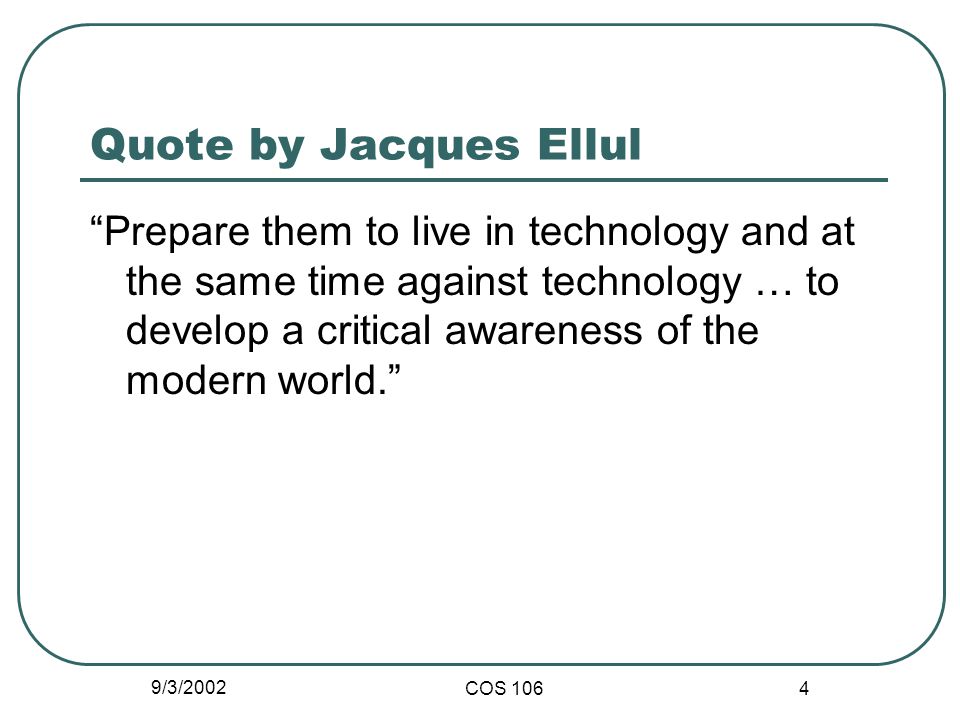 Quote by Jacques Ellul

“Prepare them to live in technology and at the same time against technology … to develop a critical awareness of the modern world.”

9/3/2002

COS 106

4